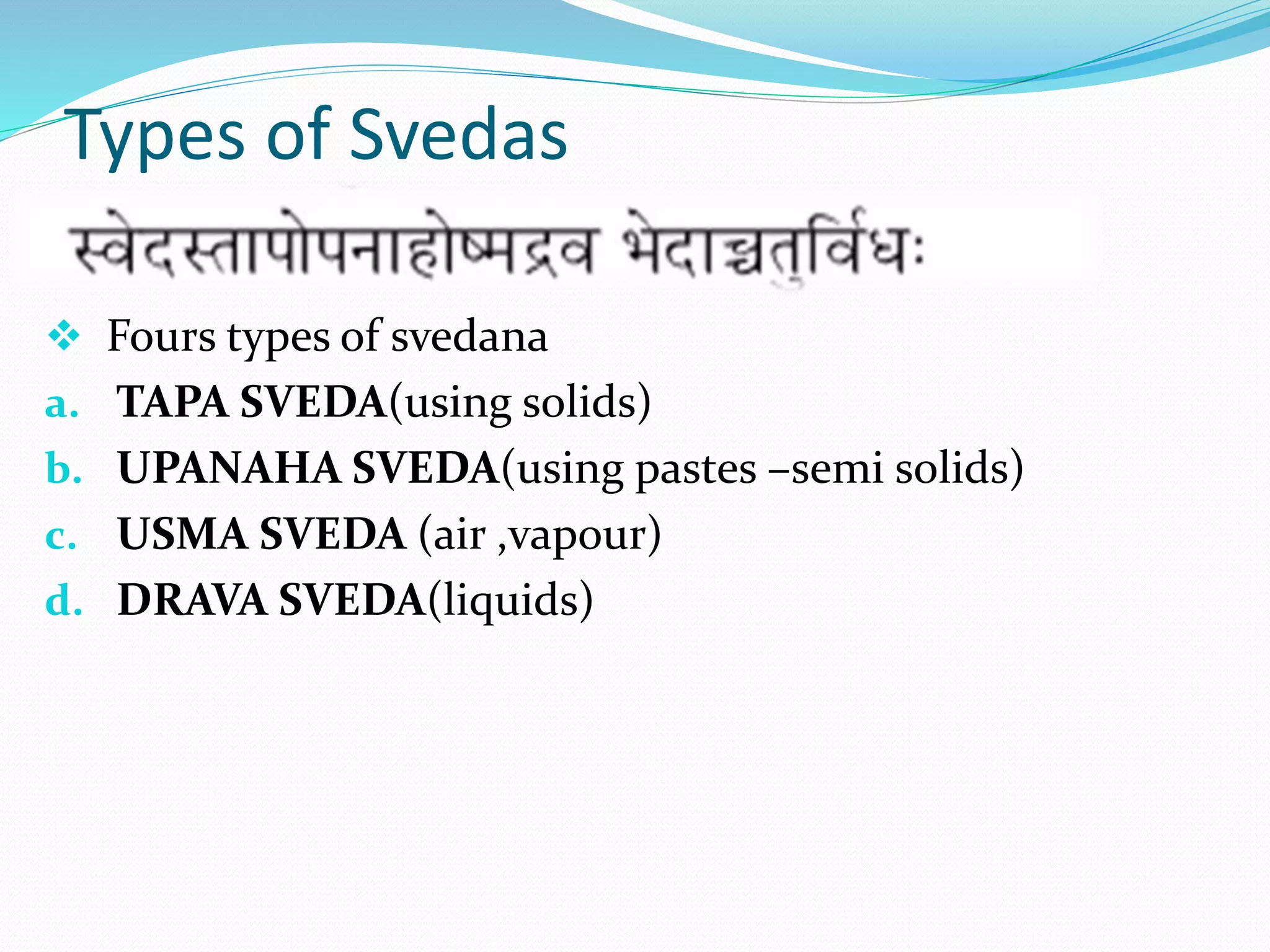 Types of Svedas

स्वेदस्तापोपनाहोष्मद्रव भेदाच्चतुर्विधः

❖ Fours types of svedana

a. TAPA SVEDA(using solids)

b. UPANAHA SVEDA(using pastes –semi solids)

c. USMA SVEDA (air ,vapour)

d. DRAVA SVEDA(liquids)